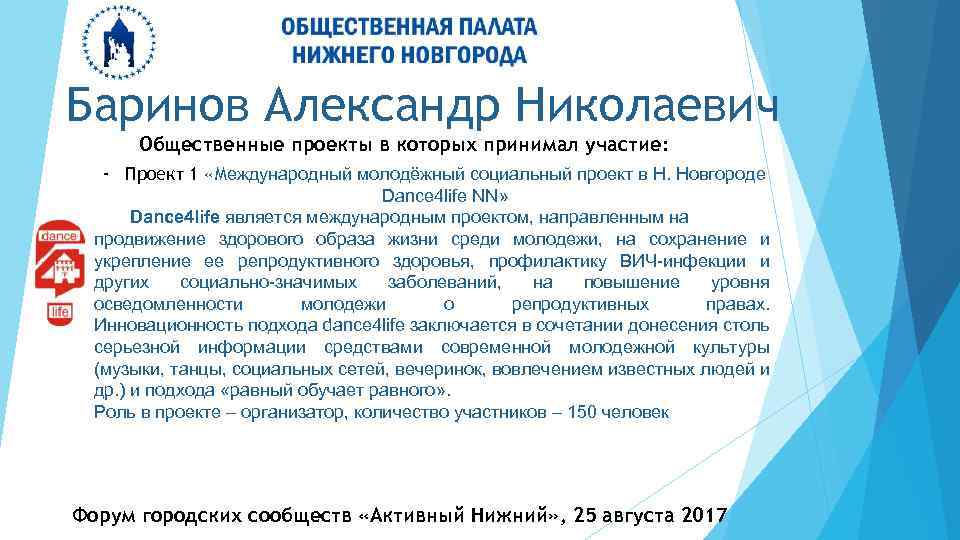 ОБЩЕСТВЕННАЯ ПАЛАТА
НИЖНЕГО НОВГОРОДА

Баринов Александр Николаевич

Общественные проекты в которых принимал участие:

- Проект 1 «Международный молодёжный социальный проект в Н. Новгороде Dance4life NN»

dance 4 life

Dance4life является международным проектом, направленным на продвижение здорового образа жизни среди молодежи, на сохранение и укрепление ее репродуктивного здоровья, профилактику ВИЧ-инфекции и других социально-значимых заболеваний, на повышение уровня осведомленности молодежи о репродуктивных правах. Инновационность подхода dance4life заключается в сочетании донесения столь серьезной информации средствами современной молодежной культуры (музыки, танцы, социальных сетей, вечеринок, вовлечением известных людей и др.) и подхода «равный обучает равного».
Роль в проекте – организатор, количество участников – 150 человек

Форум городских сообществ «Активный Нижний», 25 августа 2017